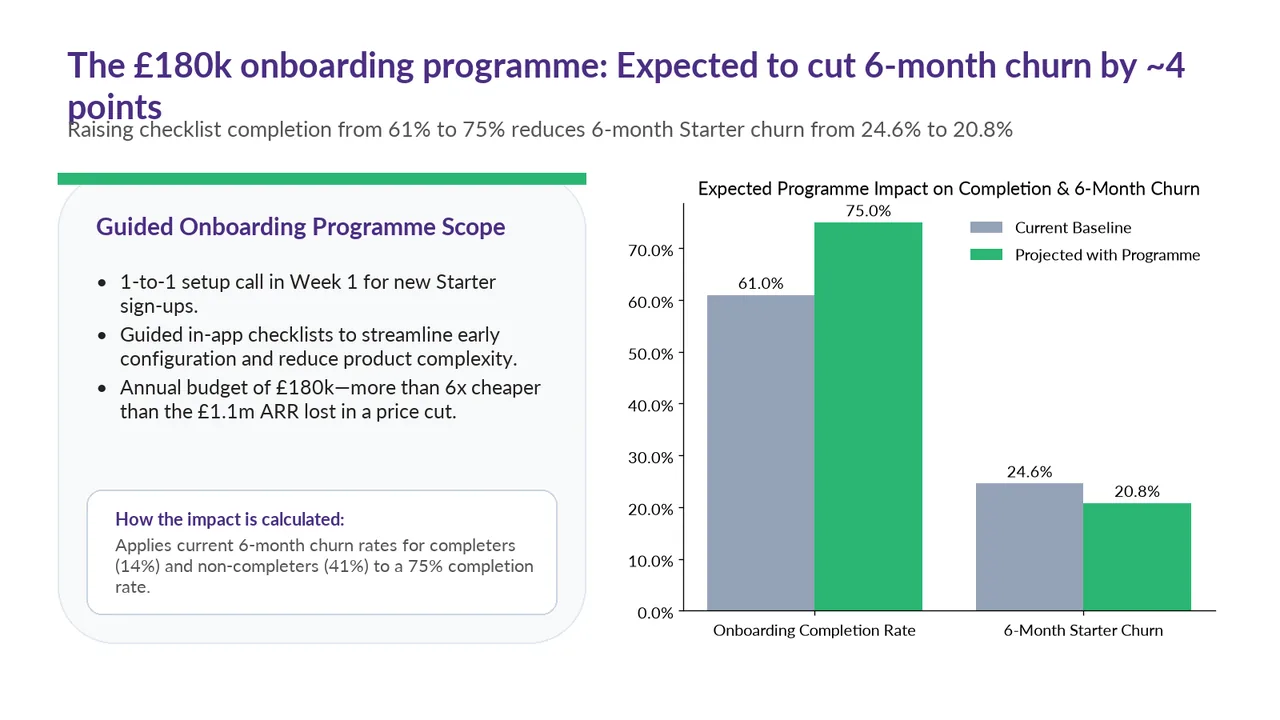 The £180k onboarding programme: Expected to cut 6-month churn by ~4 points

Raising checklist completion from 61% to 75% reduces 6-month Starter churn from 24.6% to 20.8%

Guided Onboarding Programme Scope

• 1-to-1 setup call in Week 1 for new Starter sign-ups.
• Guided in-app checklists to streamline early configuration and reduce product complexity.
• Annual budget of £180k—more than 6x cheaper than the £1.1m ARR lost in a price cut.

How the impact is calculated:

Applies current 6-month churn rates for completers (14%) and non-completers (41%) to a 75% completion rate.

Expected Programme Impact on Completion & 6-Month Churn

Current Baseline
Projected with Programme

70.0%
60.0%
50.0%
40.0%
30.0%
20.0%
10.0%
0.0%

61.0%
75.0%
24.6%
20.8%

Onboarding Completion Rate
6-Month Starter Churn